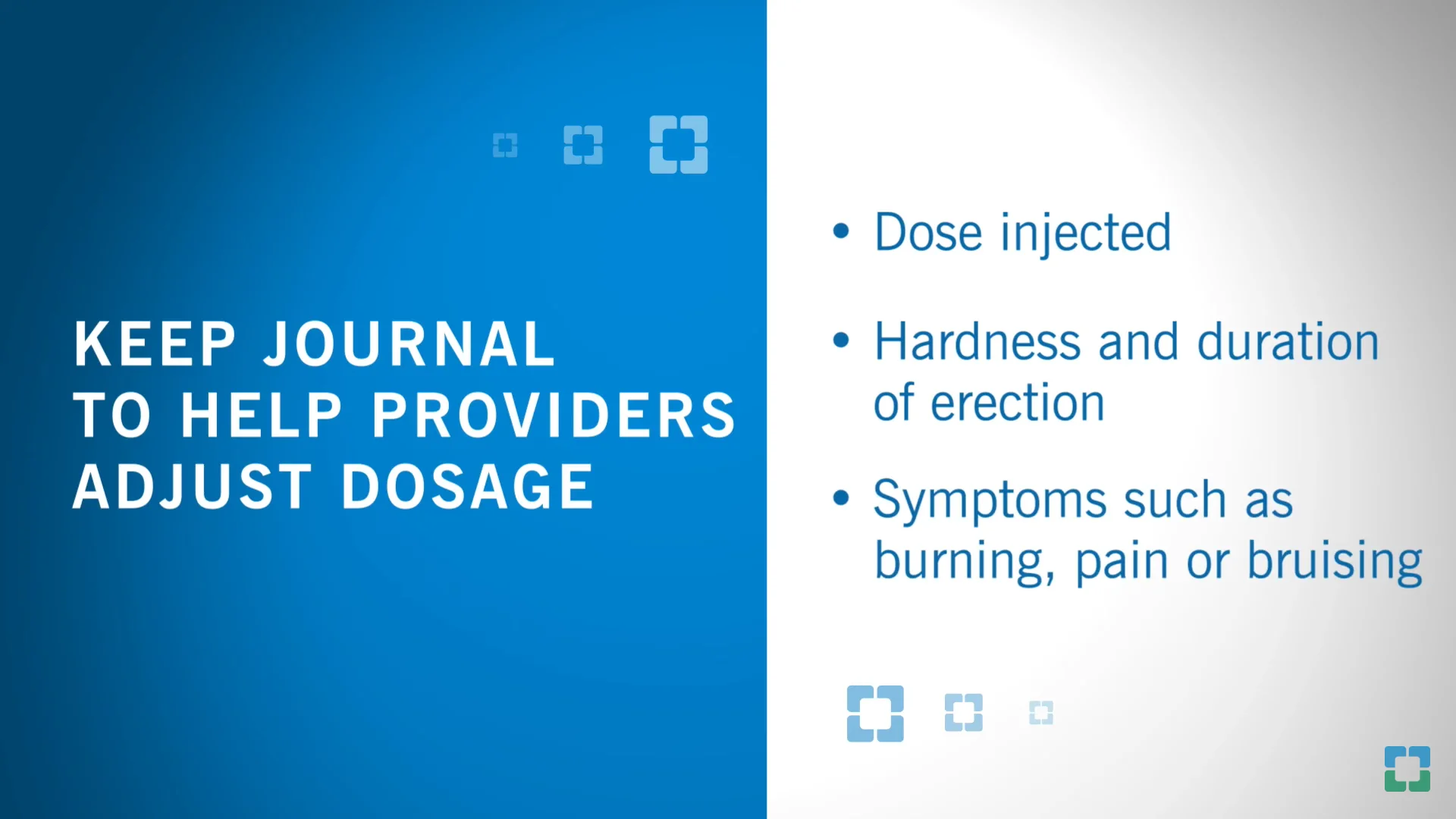 KEEP JOURNAL TO HELP PROVIDERS ADJUST DOSAGE

• Dose injected

• Hardness and duration of erection

• Symptoms such as burning, pain or bruising